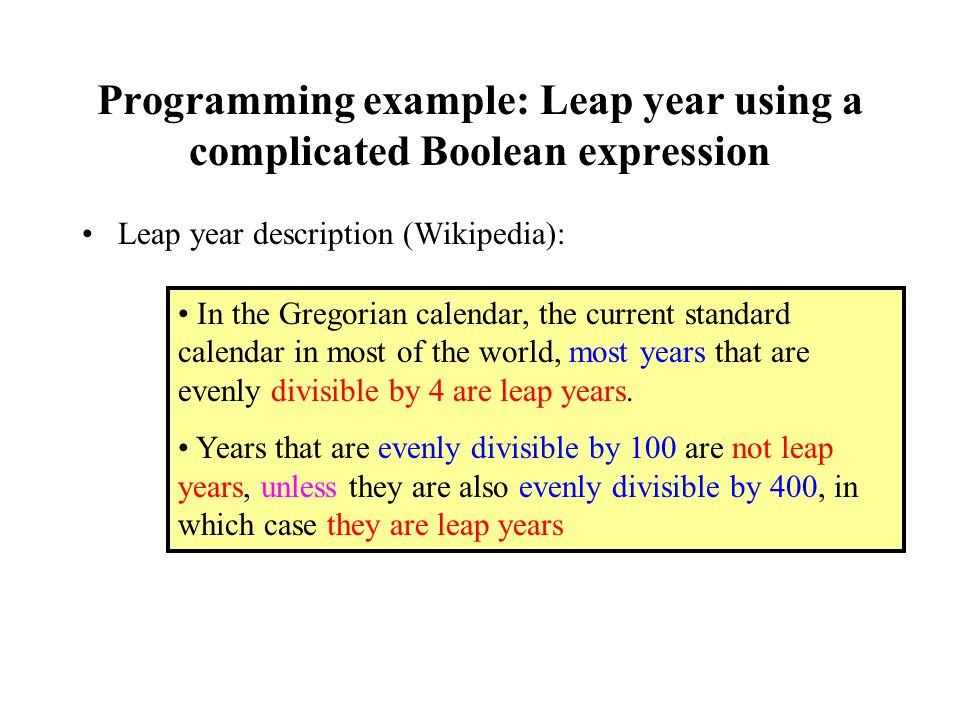 Programming example: Leap year using a complicated Boolean expression

• Leap year description (Wikipedia):

• In the Gregorian calendar, the current standard calendar in most of the world, most years that are evenly divisible by 4 are leap years.

• Years that are evenly divisible by 100 are not leap years, unless they are also evenly divisible by 400, in which case they are leap years